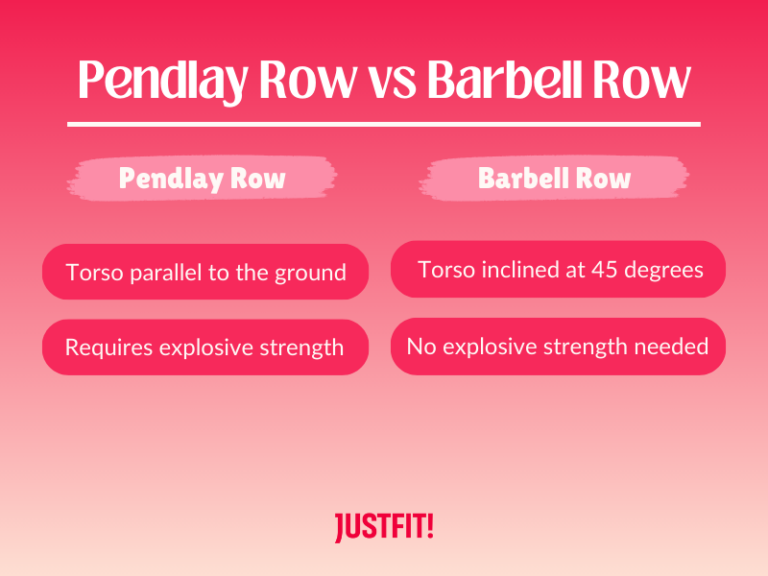 Pendlay Row vs Barbell Row

Pendlay Row

Torso parallel to the ground

Requires explosive strength

Barbell Row

Torso inclined at 45 degrees

No explosive strength needed

JUSTFIT!